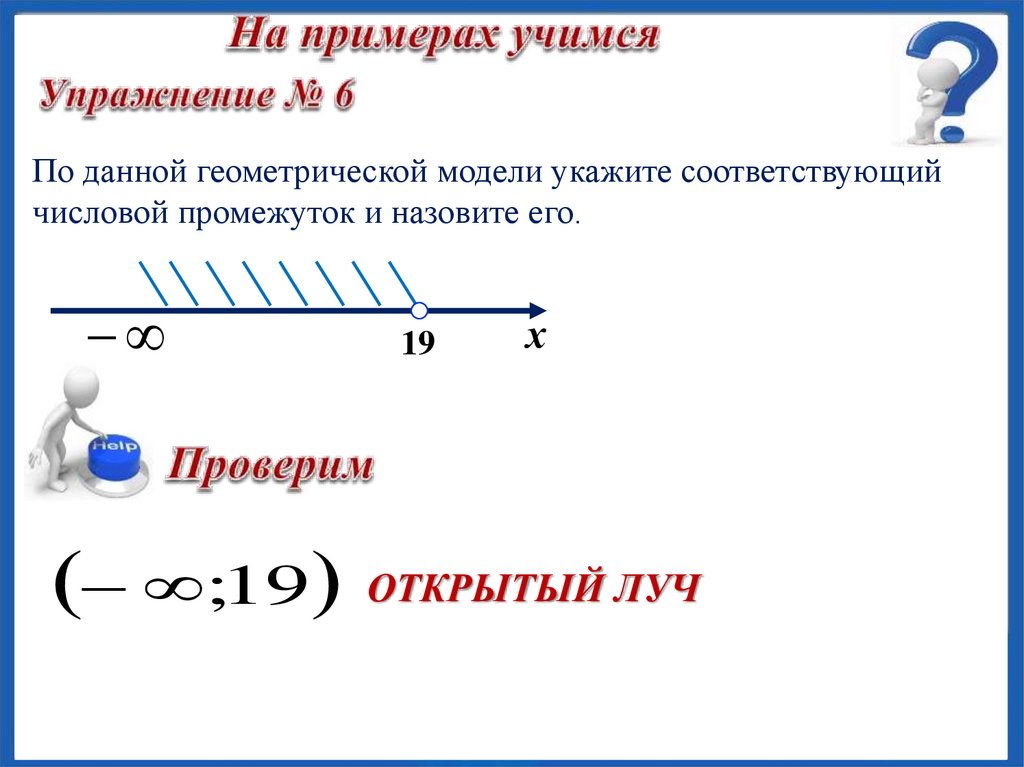 На примерах учимся

Упражнение № 6

По данной геометрической модели укажите соответствующий числовой промежуток и назовите его.

$-\infty$

19

$x$

Help

Проверим

$(-\infty;19)$ ОТКРЫТЫЙ ЛУЧ